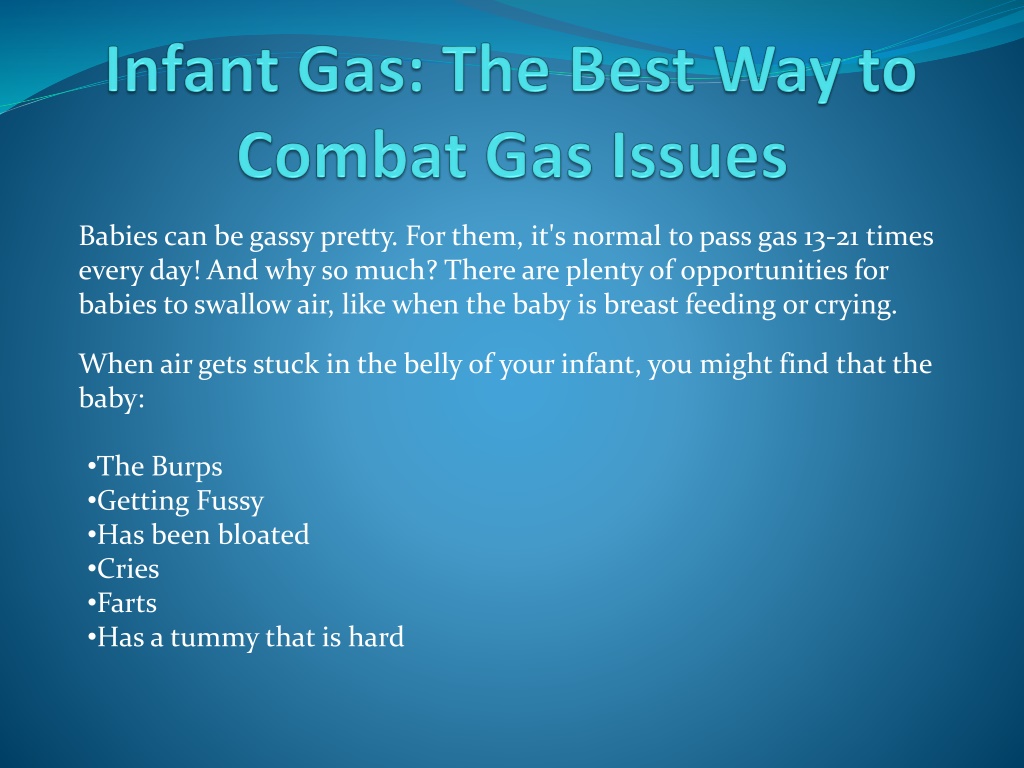 Infant Gas: The Best Way to Combat Gas Issues

Babies can be gassy pretty. For them, it's normal to pass gas 13-21 times every day! And why so much? There are plenty of opportunities for babies to swallow air, like when the baby is breast feeding or crying.

When air gets stuck in the belly of your infant, you might find that the baby:

•The Burps
•Getting Fussy
•Has been bloated
•Cries
•Farts
•Has a tummy that is hard